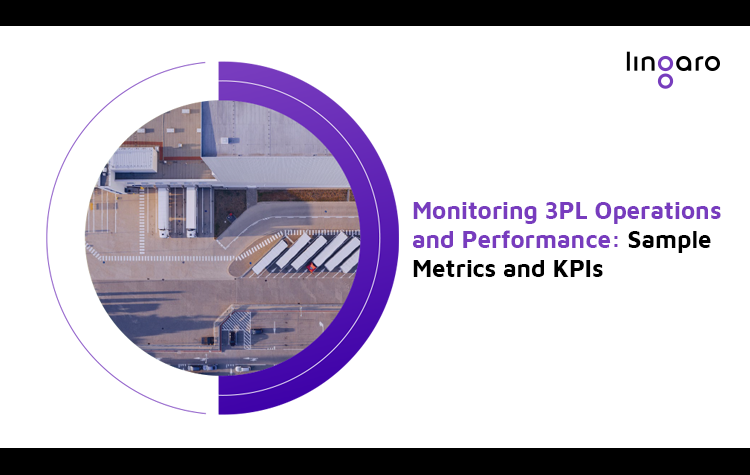 lingaro

Monitoring 3PL Operations and Performance: Sample Metrics and KPIs